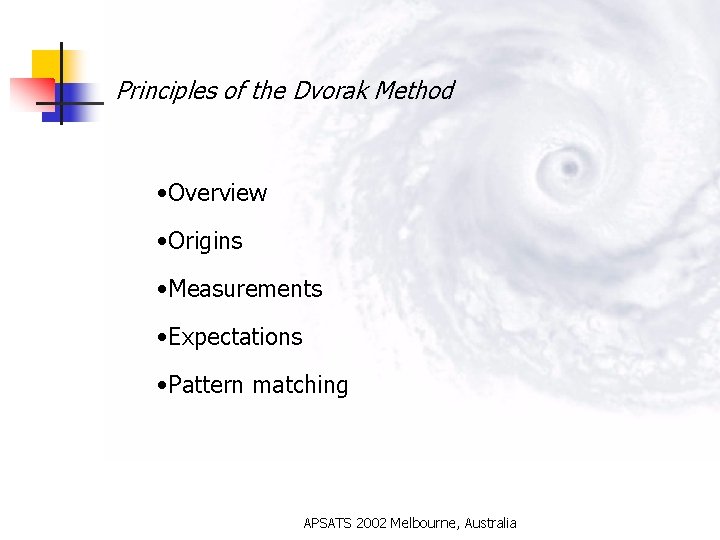 Principles of the Dvorak Method

•Overview

•Origins

•Measurements

•Expectations

•Pattern matching

APSATS 2002 Melbourne, Australia